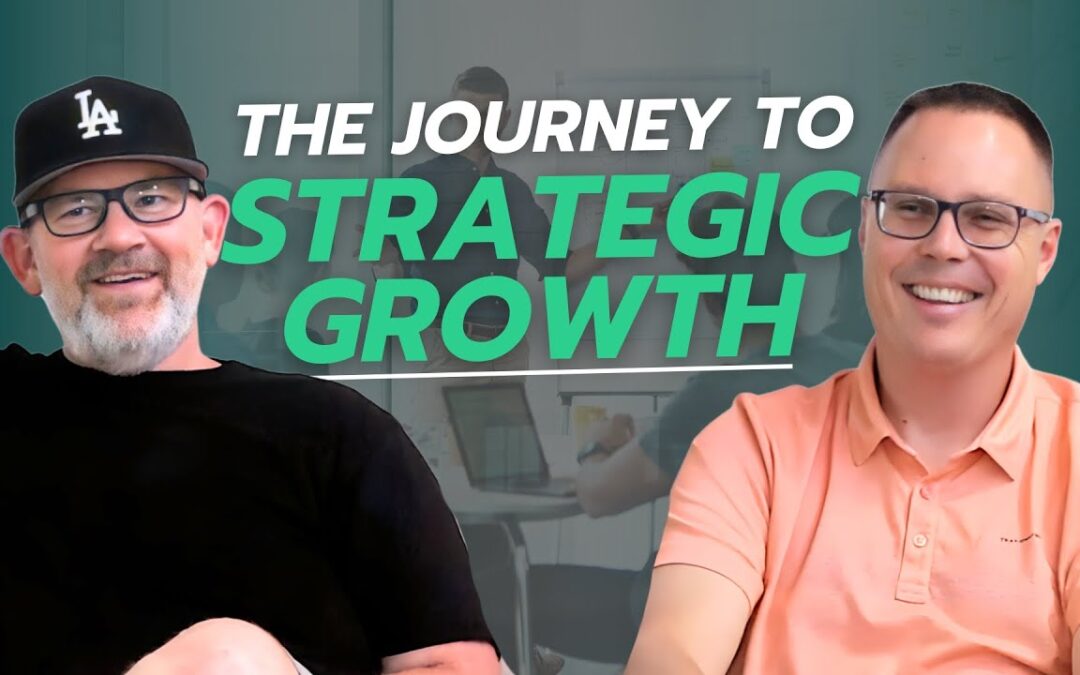 LA

THE JOURNEY TO
STRATEGIC
GROWTH